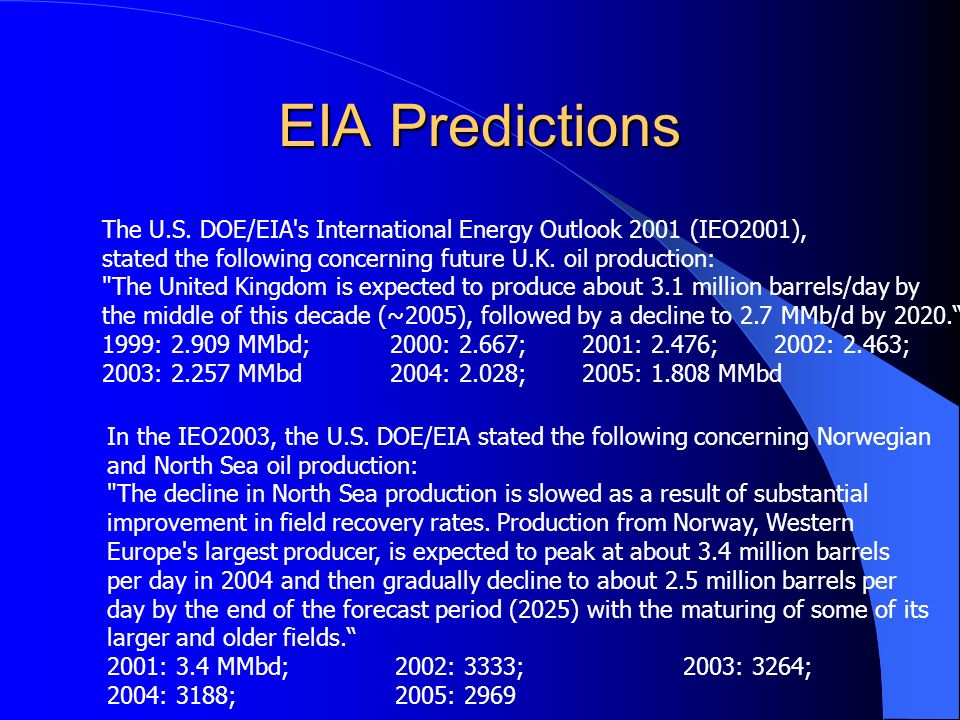 EIA Predictions

The U.S. DOE/EIA's International Energy Outlook 2001 (IEO2001), stated the following concerning future U.K. oil production:
"The United Kingdom is expected to produce about 3.1 million barrels/day by the middle of this decade (~2005), followed by a decline to 2.7 MMb/d by 2020.“
1999: 2.909 MMbd; 2000: 2.667; 2001: 2.476; 2002: 2.463;
2003: 2.257 MMbd 2004: 2.028; 2005: 1.808 MMbd

In the IEO2003, the U.S. DOE/EIA stated the following concerning Norwegian and North Sea oil production:
"The decline in North Sea production is slowed as a result of substantial improvement in field recovery rates. Production from Norway, Western Europe's largest producer, is expected to peak at about 3.4 million barrels per day in 2004 and then gradually decline to about 2.5 million barrels per day by the end of the forecast period (2025) with the maturing of some of its larger and older fields.“
2001: 3.4 MMbd; 2002: 3333; 2003: 3264;
2004: 3188; 2005: 2969